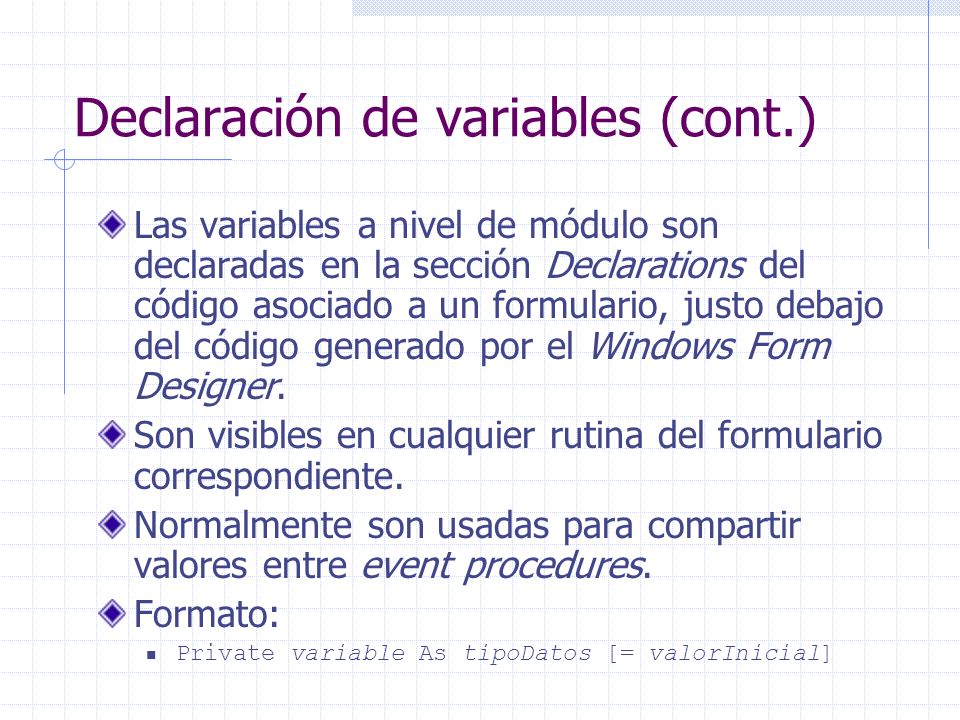 Declaración de variables (cont.)

Las variables a nivel de módulo son declaradas en la sección Declarations del código asociado a un formulario, justo debajo del código generado por el Windows Form Designer.

Son visibles en cualquier rutina del formulario correspondiente.

Normalmente son usadas para compartir valores entre event procedures.

Formato:

Private variable As tipoDatos [= valorInicial]